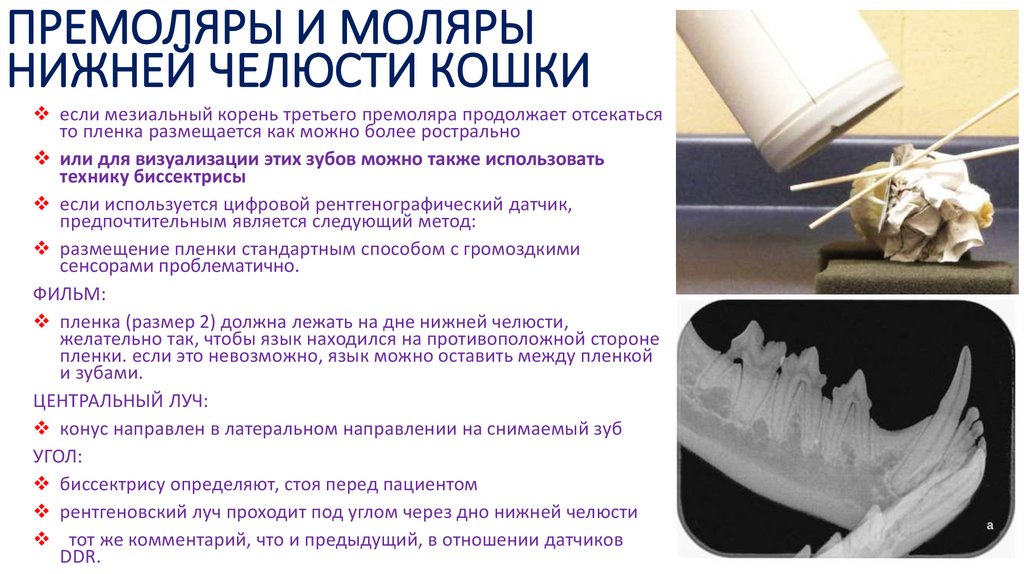 ПРЕМОЛЯРЫ И МОЛЯРЫ НИЖНЕЙ ЧЕЛЮСТИ КОШКИ

❖ если мезиальный корень третьего премоляра продолжает отсекаться то пленка размещается как можно более рострально

❖ или для визуализации этих зубов можно также использовать технику биссектрисы

❖ если используется цифровой рентгенографический датчик, предпочтительным является следующий метод:

❖ размещение пленки стандартным способом с громоздкими сенсорами проблематично.

ФИЛЬМ:

❖ пленка (размер 2) должна лежать на дне нижней челюсти, желательно так, чтобы язык находился на противоположной стороне пленки. если это невозможно, язык можно оставить между пленкой и зубами.

ЦЕНТРАЛЬНЫЙ ЛУЧ:

❖ конус направлен в латеральном направлении на снимаемый зуб

УГОЛ:

❖ биссектрису определяют, стоя перед пациентом

❖ рентгеновский луч проходит под углом через дно нижней челюсти

❖ тот же комментарий, что и предыдущий, в отношении датчиков DDR.

a